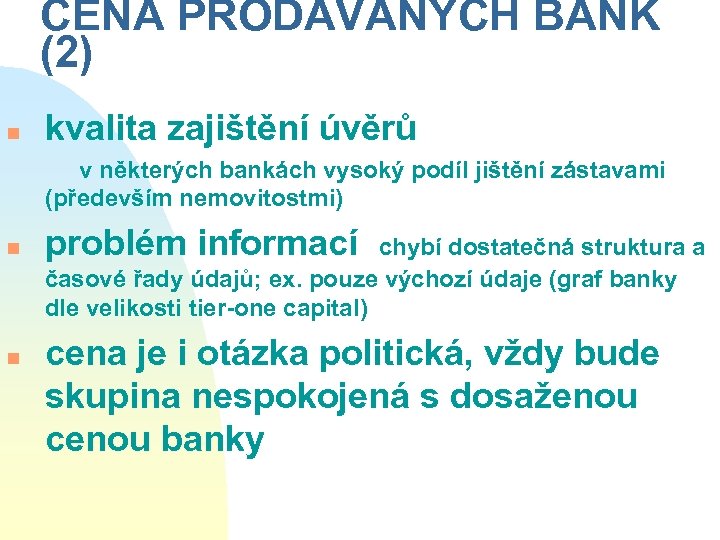 CENA PRODÁVANÝCH BANK (2)

kvalita zajištění úvěrů

v některých bankách vysoký podíl jištění zástavami (především nemovitostmi)

problém informací chybí dostatečná struktura a časové řady údajů; ex. pouze výchozí údaje (graf banky dle velikosti tier-one capital)

cena je i otázka politická, vždy bude skupina nespokojená s dosaženou cenou banky